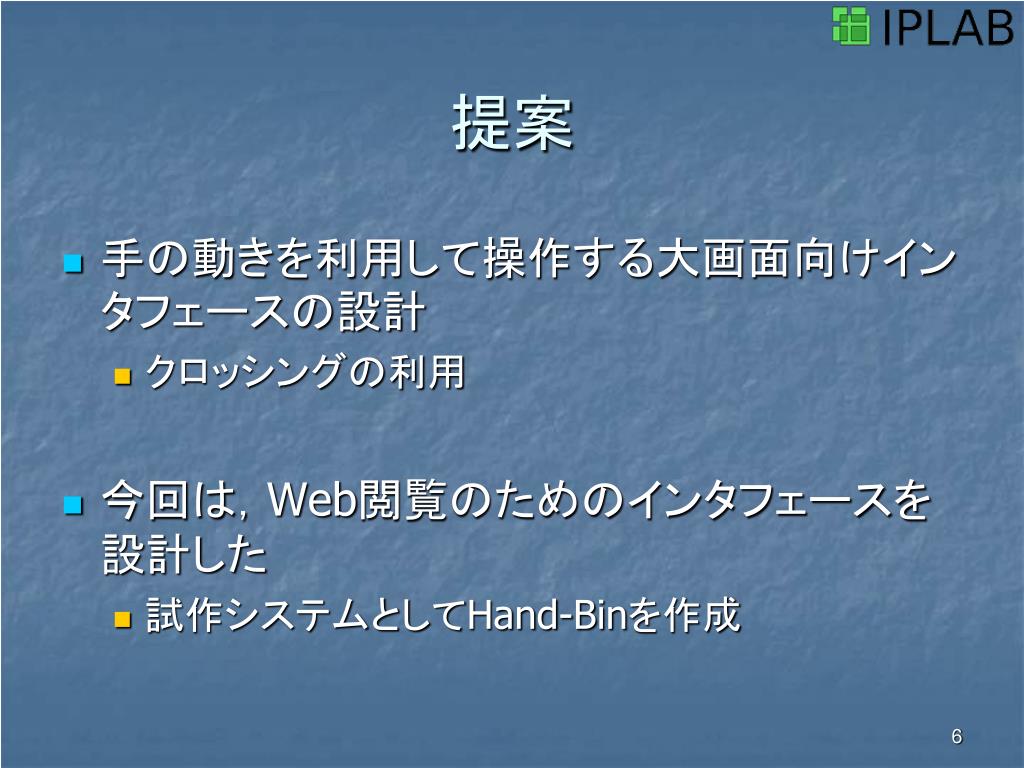 IPLAB

提案

手の動きを利用して操作する大画面向けインタフェースの設計

クロッシングの利用

今回は，Web閲覧のためのインタフェースを設計した

試作システムとしてHand-Binを作成

6